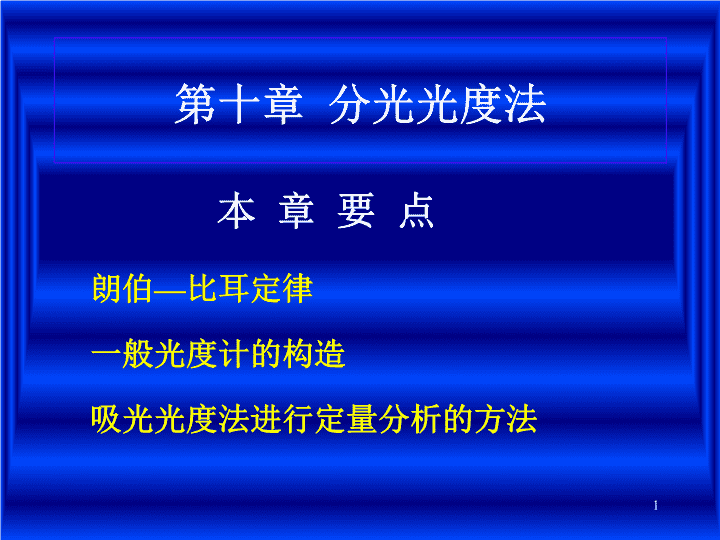 第十章 分光光度法

本 章 要 点

朗伯—比耳定律

一般光度计的构造

吸光光度法进行定量分析的方法

1